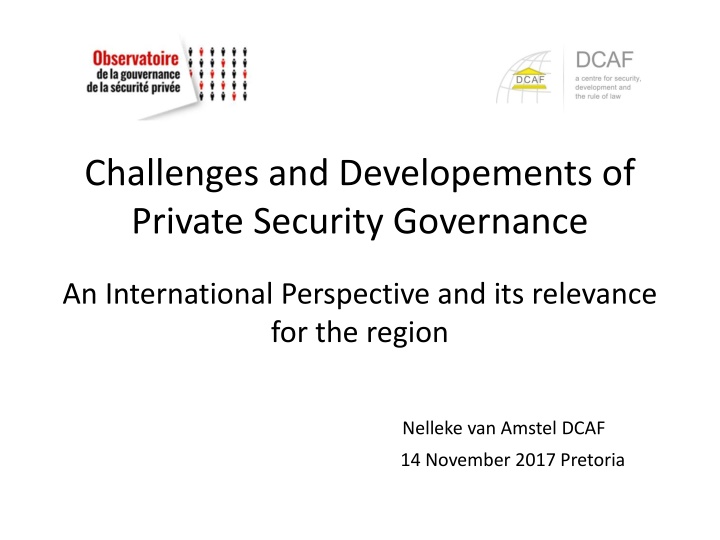 Observatoire
de la gouvernance
de la sécurité privée

DCAF
DCAF
a centre for security, development and the rule of law

Challenges and Developements of Private Security Governance

An International Perspective and its relevance for the region

Nelleke van Amstel DCAF
14 November 2017 Pretoria